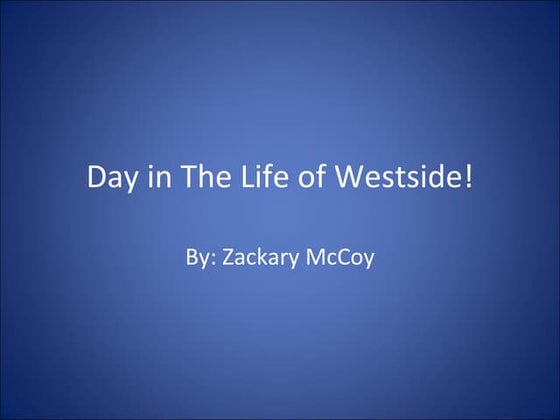 Day in The Life of Westside!

By: Zackary McCoy